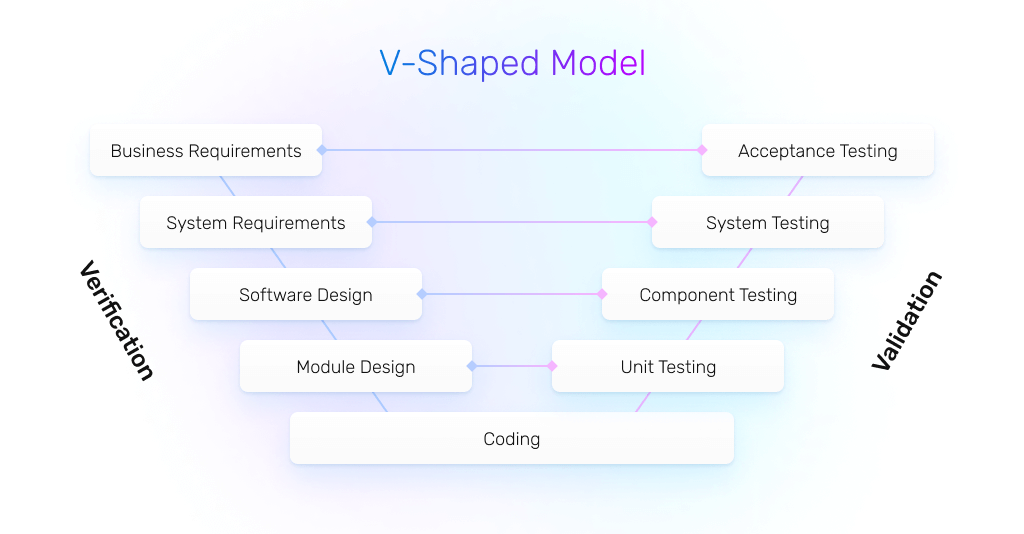 V-Shaped Model

Business Requirements

Acceptance Testing

System Requirements

System Testing

Software Design

Component Testing

Module Design

Unit Testing

Coding

Verification

Validation